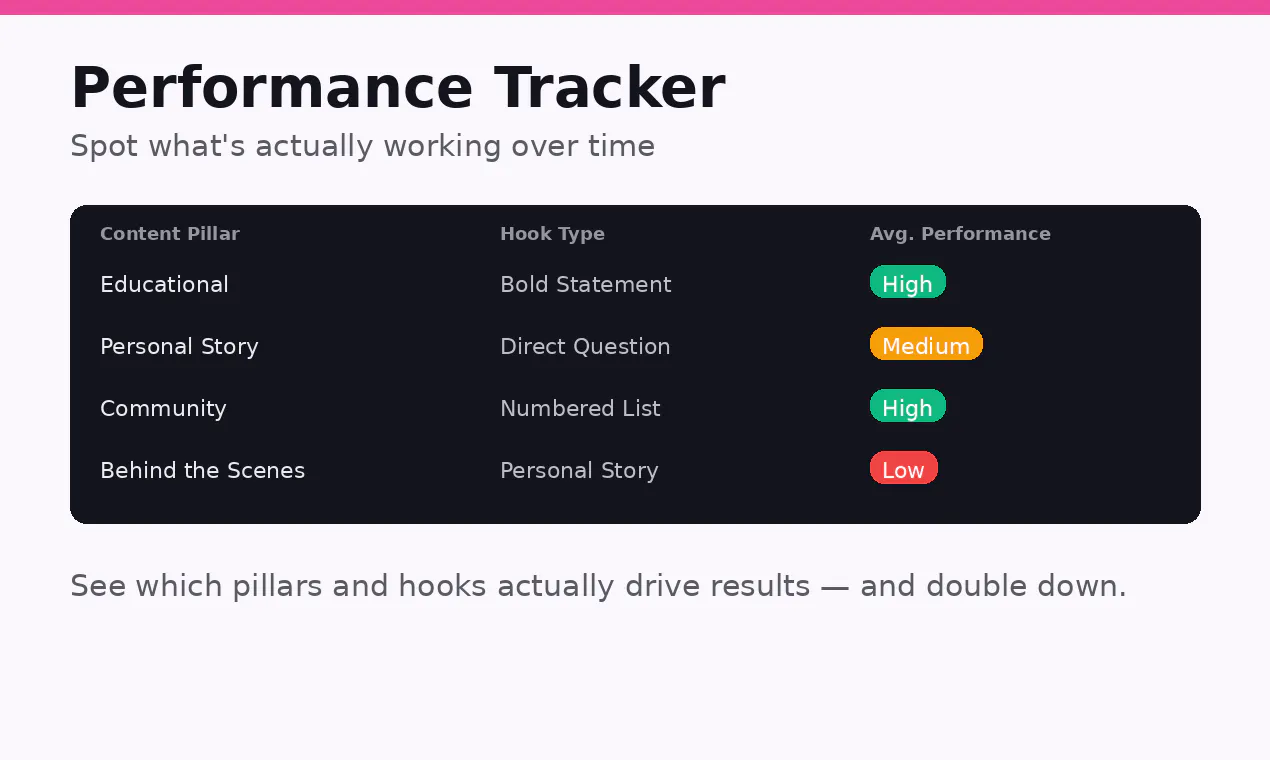 Performance Tracker

Spot what's actually working over time

| Content Pillar | Hook Type | Avg. Performance |
|---|---|---|
| Educational | Bold Statement | High |
| Personal Story | Direct Question | Medium |
| Community | Numbered List | High |
| Behind the Scenes | Personal Story | Low |

See which pillars and hooks actually drive results — and double down.